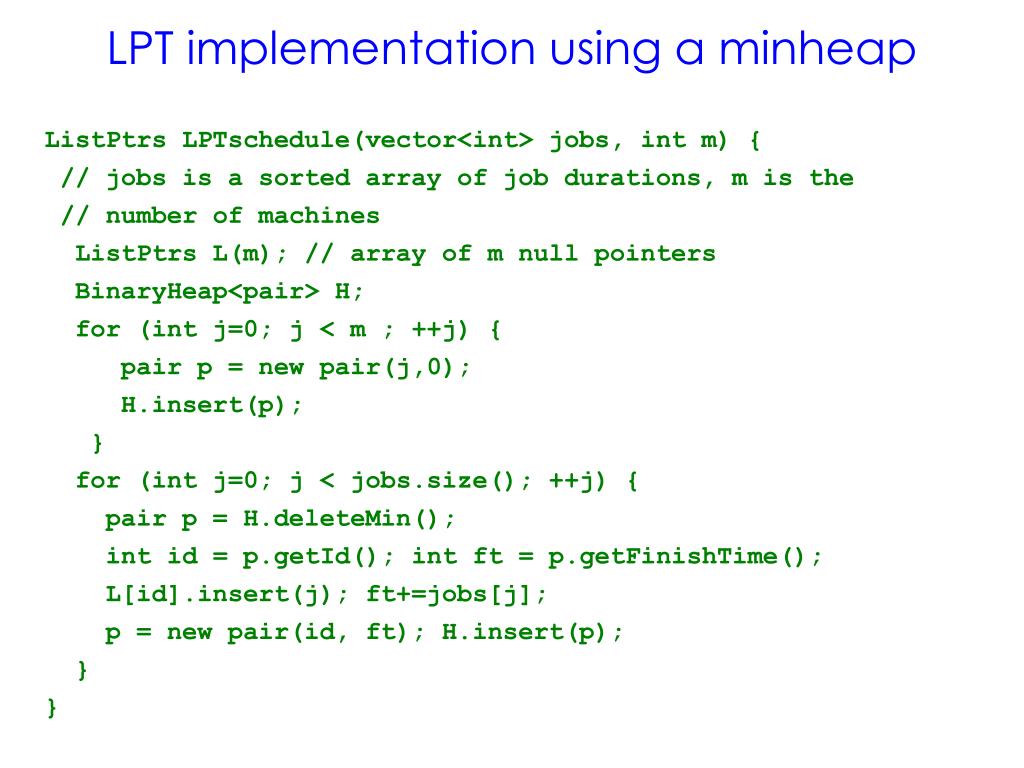 LPT implementation using a minheap

ListPtrs LPTschedule(vector<int> jobs, int m) {
 // jobs is a sorted array of job durations, m is the
 // number of machines
  ListPtrs L(m); // array of m null pointers
  BinaryHeap<pair> H;
  for (int j=0; j < m ; ++j) {
     pair p = new pair(j,0);
     H.insert(p);
   }
  for (int j=0; j < jobs.size(); ++j) {
    pair p = H.deleteMin();
    int id = p.getId(); int ft = p.getFinishTime();
    L[id].insert(j); ft+=jobs[j];
    p = new pair(id, ft); H.insert(p);
  }
}